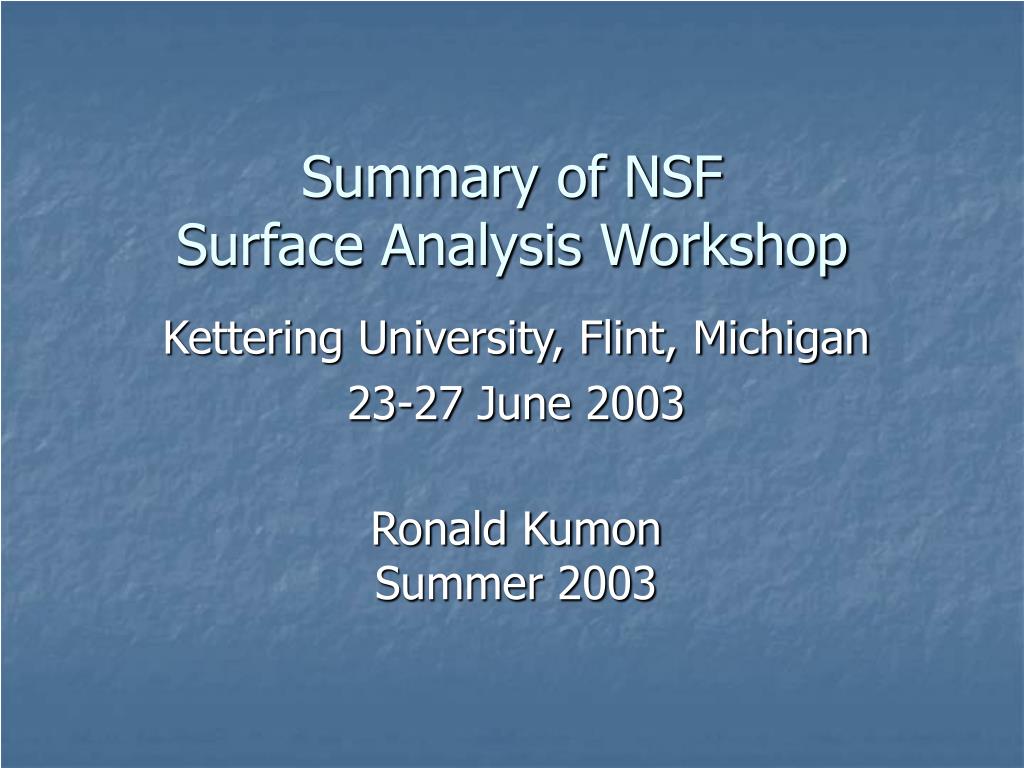 Summary of NSF
Surface Analysis Workshop

Kettering University, Flint, Michigan

23-27 June 2003

Ronald Kumon
Summer 2003